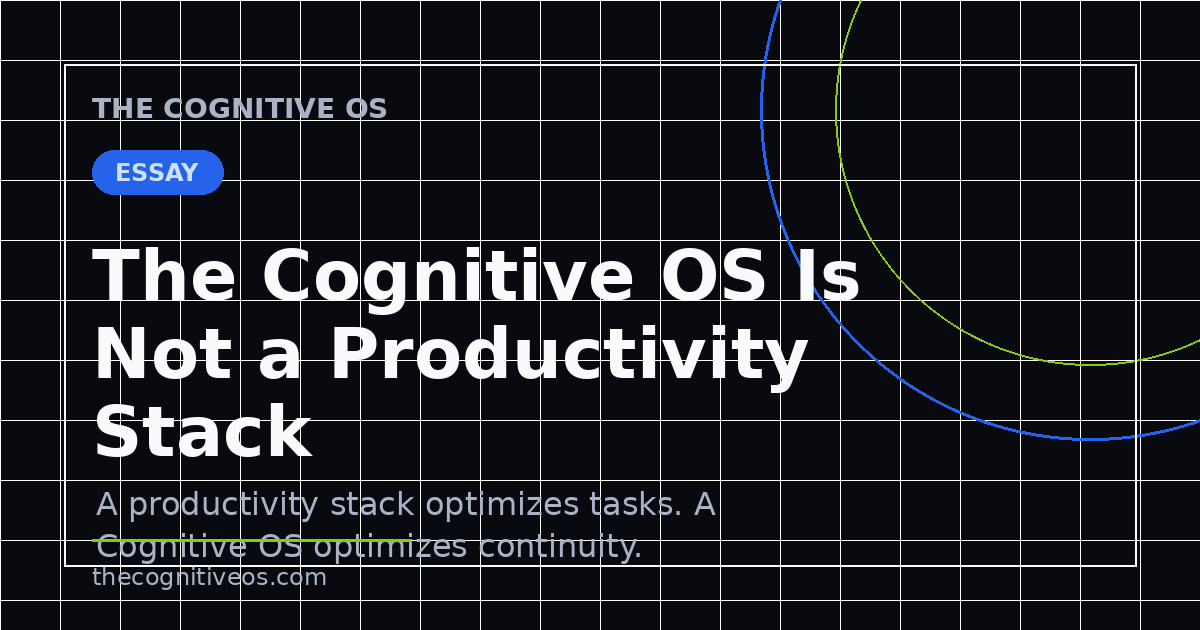 THE COGNITIVE OS

ESSAY

The Cognitive OS Is Not a Productivity Stack

A productivity stack optimizes tasks. A Cognitive OS optimizes continuity.

thecognitiveos.com